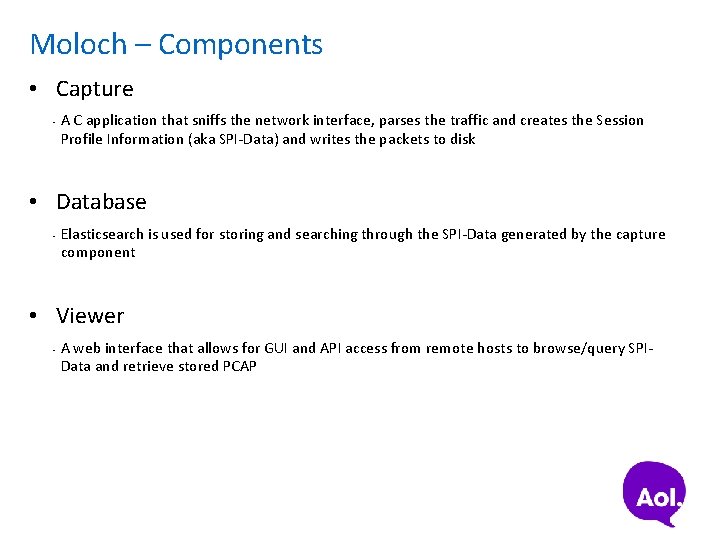 Moloch – Components

• Capture

- A C application that sniffs the network interface, parses the traffic and creates the Session Profile Information (aka SPI-Data) and writes the packets to disk

• Database

- Elasticsearch is used for storing and searching through the SPI-Data generated by the capture component

• Viewer

- A web interface that allows for GUI and API access from remote hosts to browse/query SPI-Data and retrieve stored PCAP

Aol.